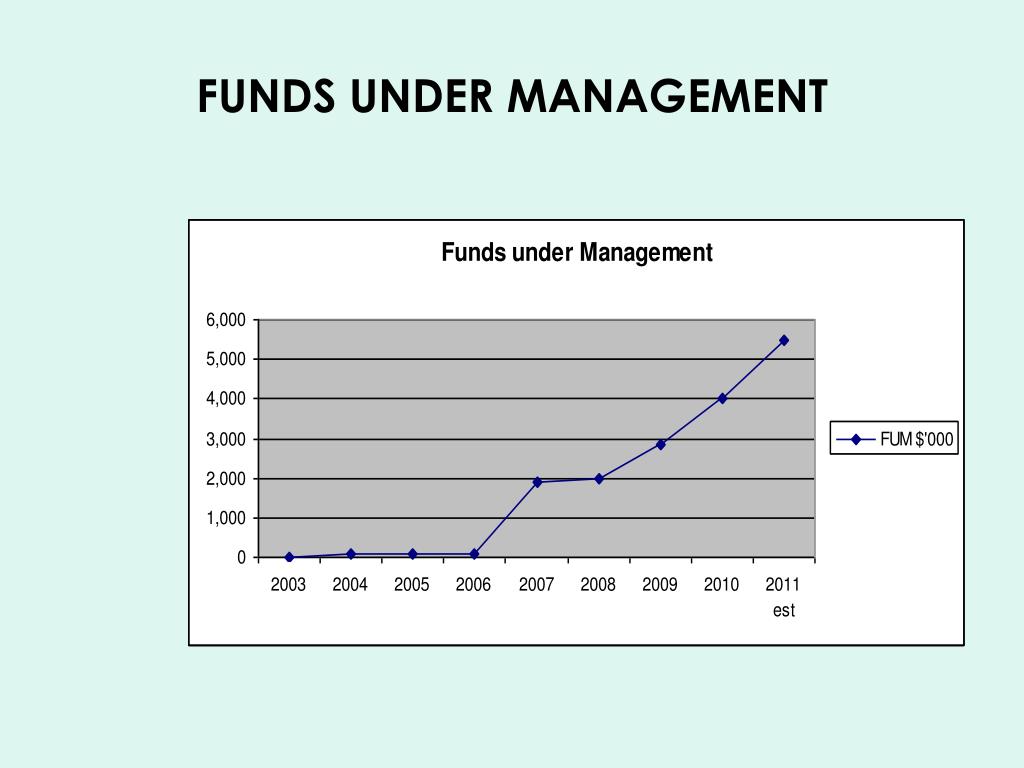 FUNDS UNDER MANAGEMENT

Funds under Management

6,000
5,000
4,000
3,000
2,000
1,000
0

2003 2004 2005 2006 2007 2008 2009 2010 2011 est

FUM $'000